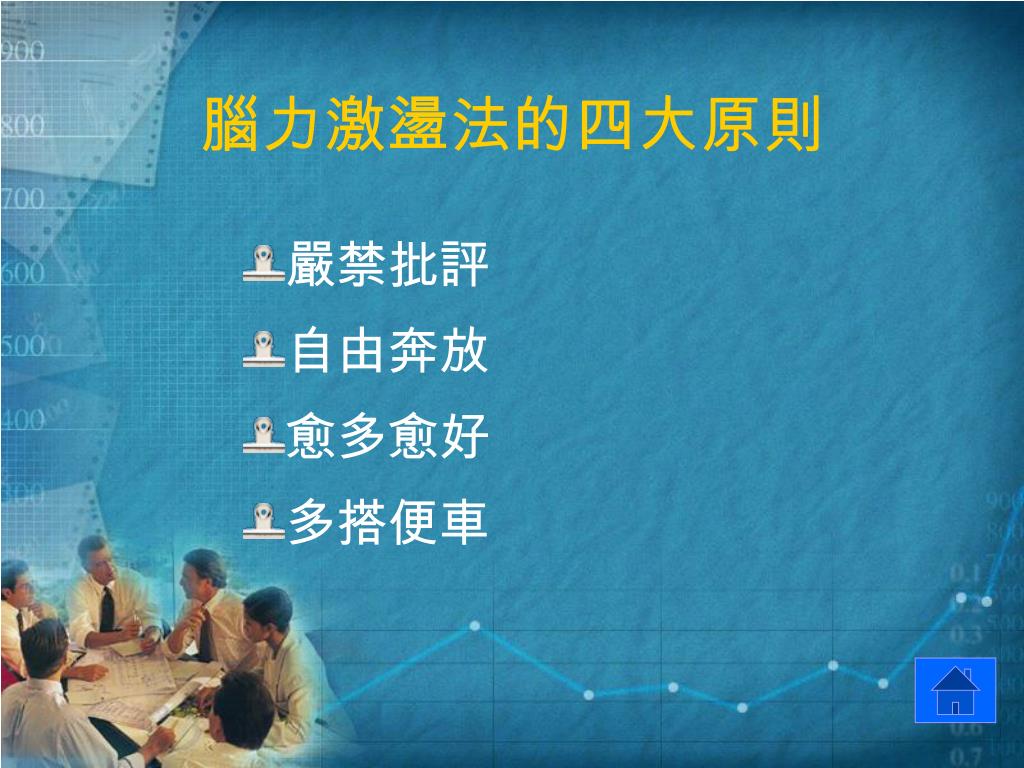 腦力激盪法的四大原則

嚴禁批評

自由奔放

愈多愈好

多搭便車